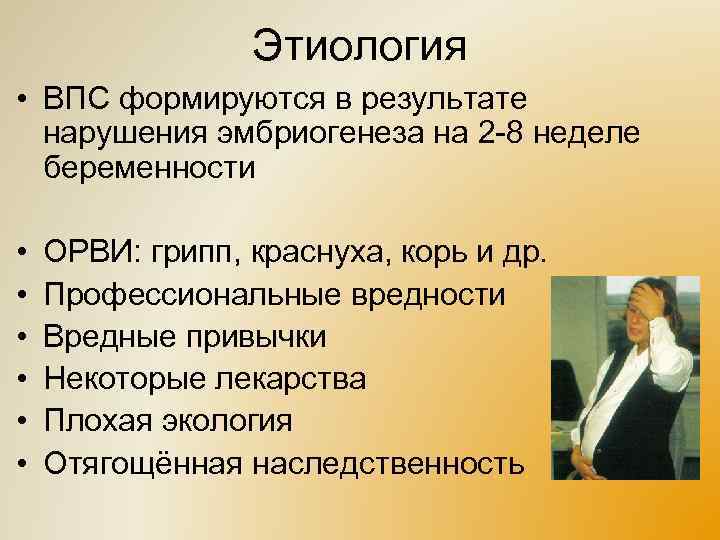 Этиология

• ВПС формируются в результате нарушения эмбриогенеза на 2-8 неделе беременности

• ОРВИ: грипп, краснуха, корь и др.
• Профессиональные вредности
• Вредные привычки
• Некоторые лекарства
• Плохая экология
• Отягощённая наследственность